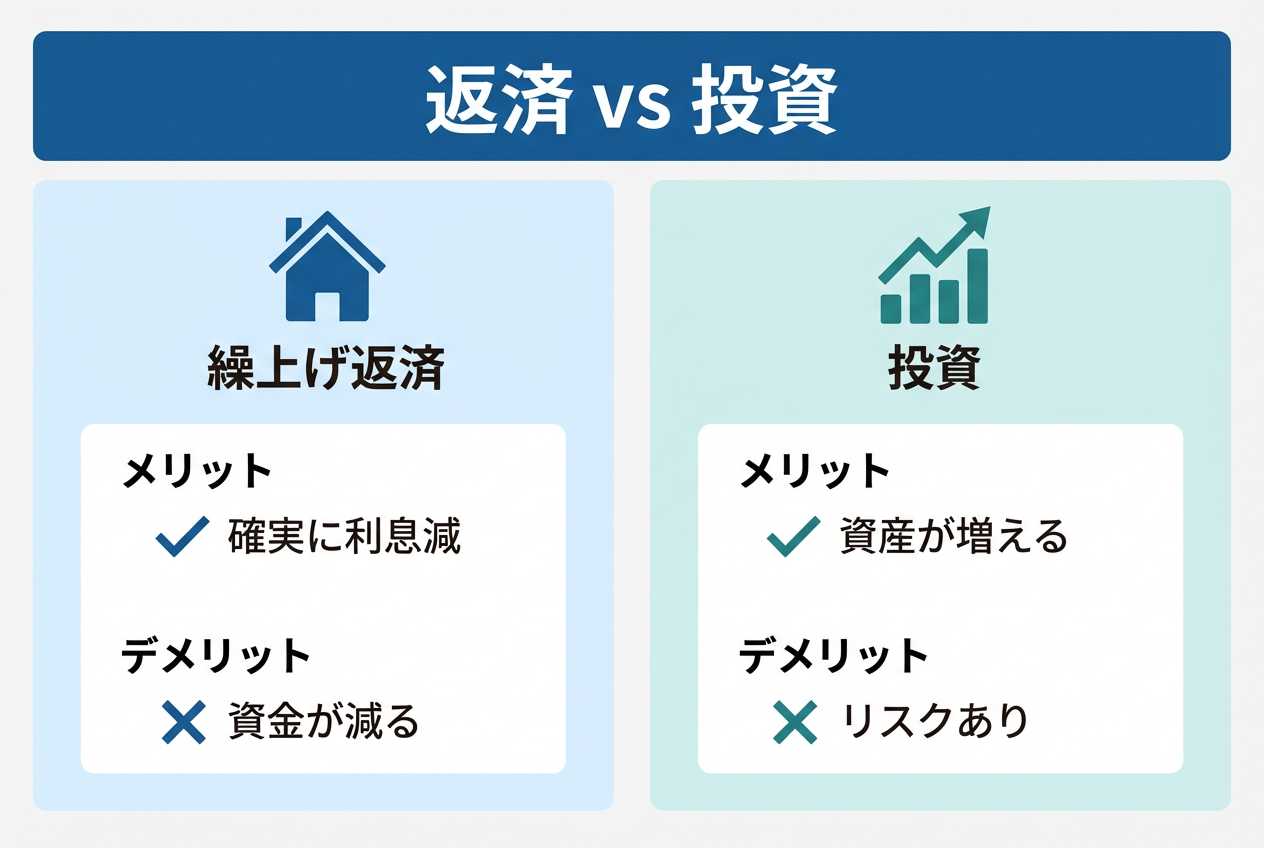 返済 vs 投資

繰上げ返済

メリット

確実に利息減

デメリット

資金が減る

投資

メリット

資産が増える

デメリット

リスクあり